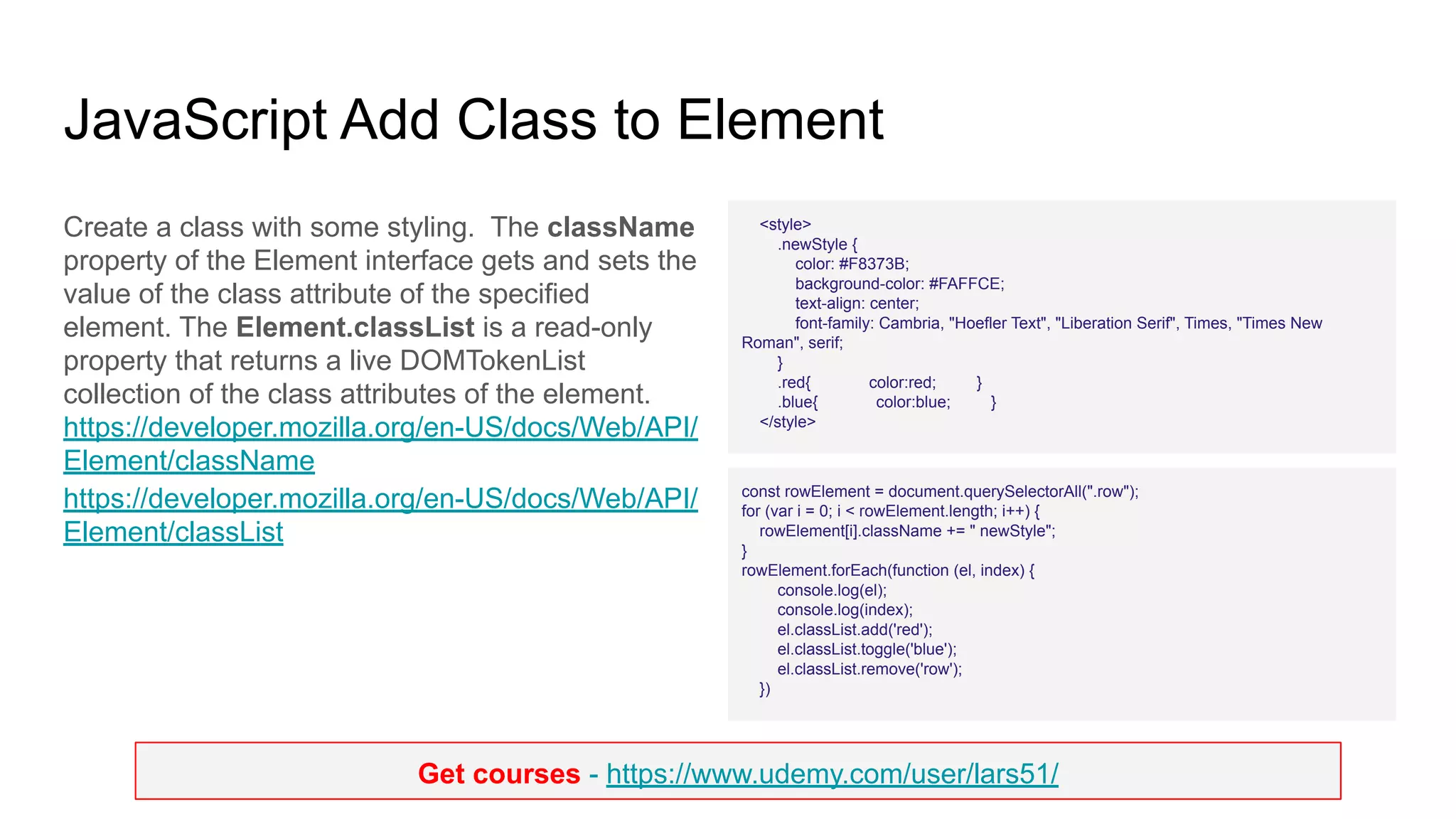 JavaScript Add Class to Element

Create a class with some styling. The className property of the Element interface gets and sets the value of the class attribute of the specified element. The Element.classList is a read-only property that returns a live DOMTokenList collection of the class attributes of the element.
https://developer.mozilla.org/en-US/docs/Web/API/Element/className
https://developer.mozilla.org/en-US/docs/Web/API/Element/classList

<style>
.newStyle {
color: #F8373B;
background-color: #FAFFCE;
text-align: center;
font-family: Cambria, "Hoefler Text", "Liberation Serif", Times, "Times New Roman", serif;
}
.red{ color:red; }
.blue{ color:blue; }
</style>

const rowElement = document.querySelectorAll(".row");
for (var i = 0; i < rowElement.length; i++) {
rowElement[i].className += " newStyle";
}
rowElement.forEach(function (el, index) {
console.log(el);
console.log(index);
el.classList.add('red');
el.classList.toggle('blue');
el.classList.remove('row');
})

Get courses - https://www.udemy.com/user/lars51/